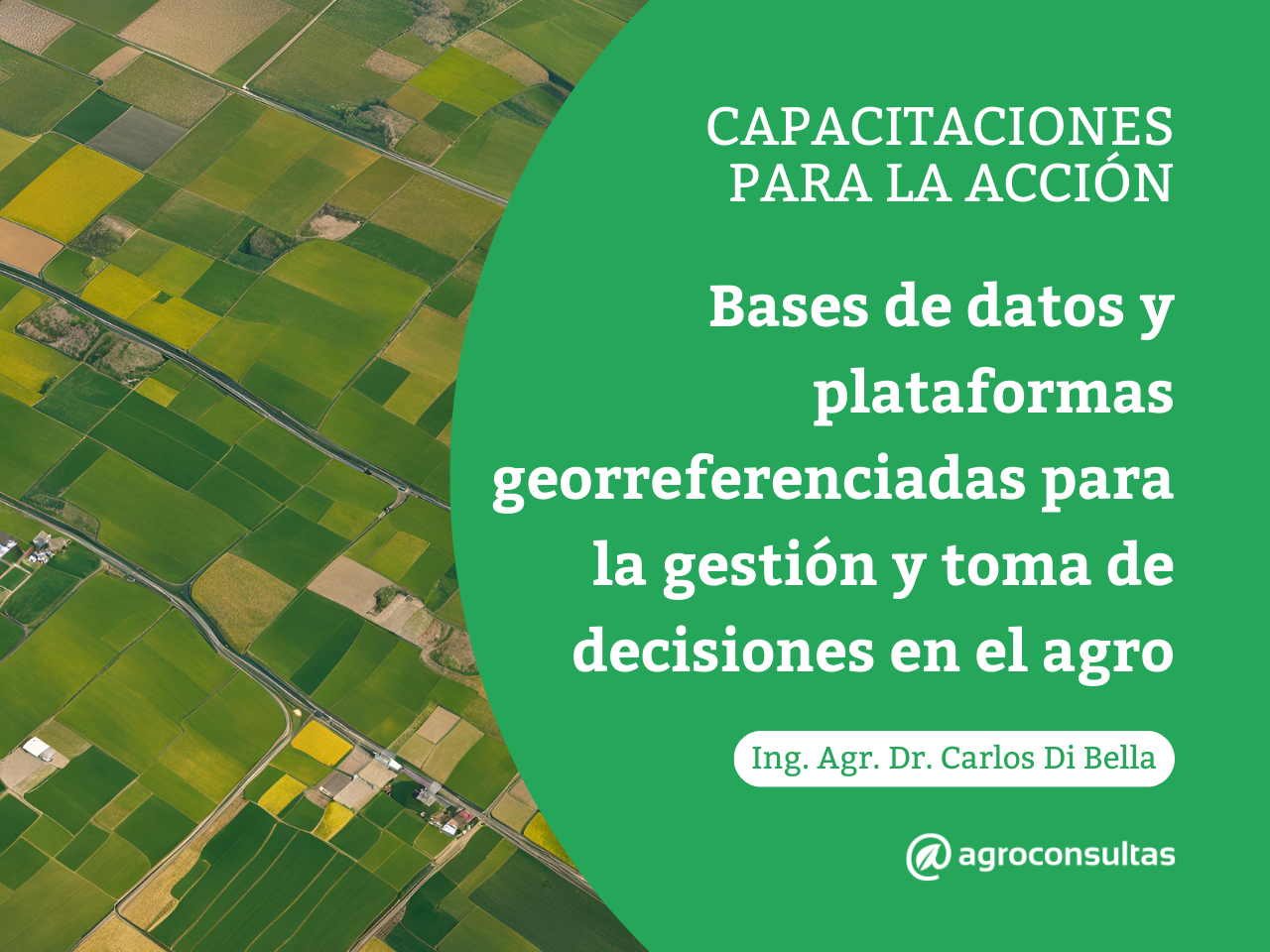 CAPACITACIONES PARA LA ACCIÓN

Bases de datos y plataformas georreferenciadas para la gestión y toma de decisiones en el agro

Ing. Agr. Dr. Carlos Di Bella

agroconsultas